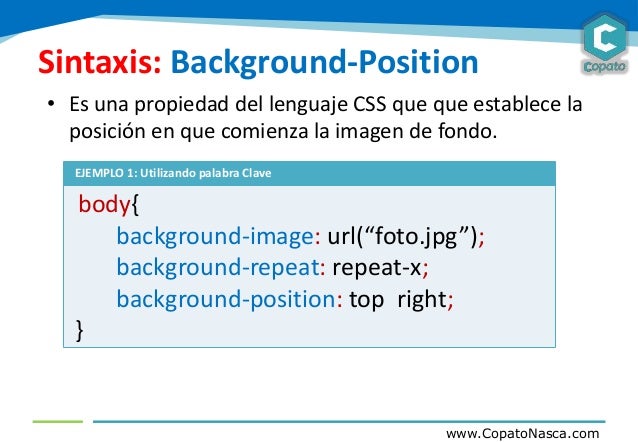 C
Copato

Sintaxis: Background-Position

• Es una propiedad del lenguaje CSS que que establece la posición en que comienza la imagen de fondo.

EJEMPLO 1: Utilizando palabra Clave

body{
background-image: url(“foto.jpg”);
background-repeat: repeat-x;
background-position: top right;
}

www.CopatoNasca.com